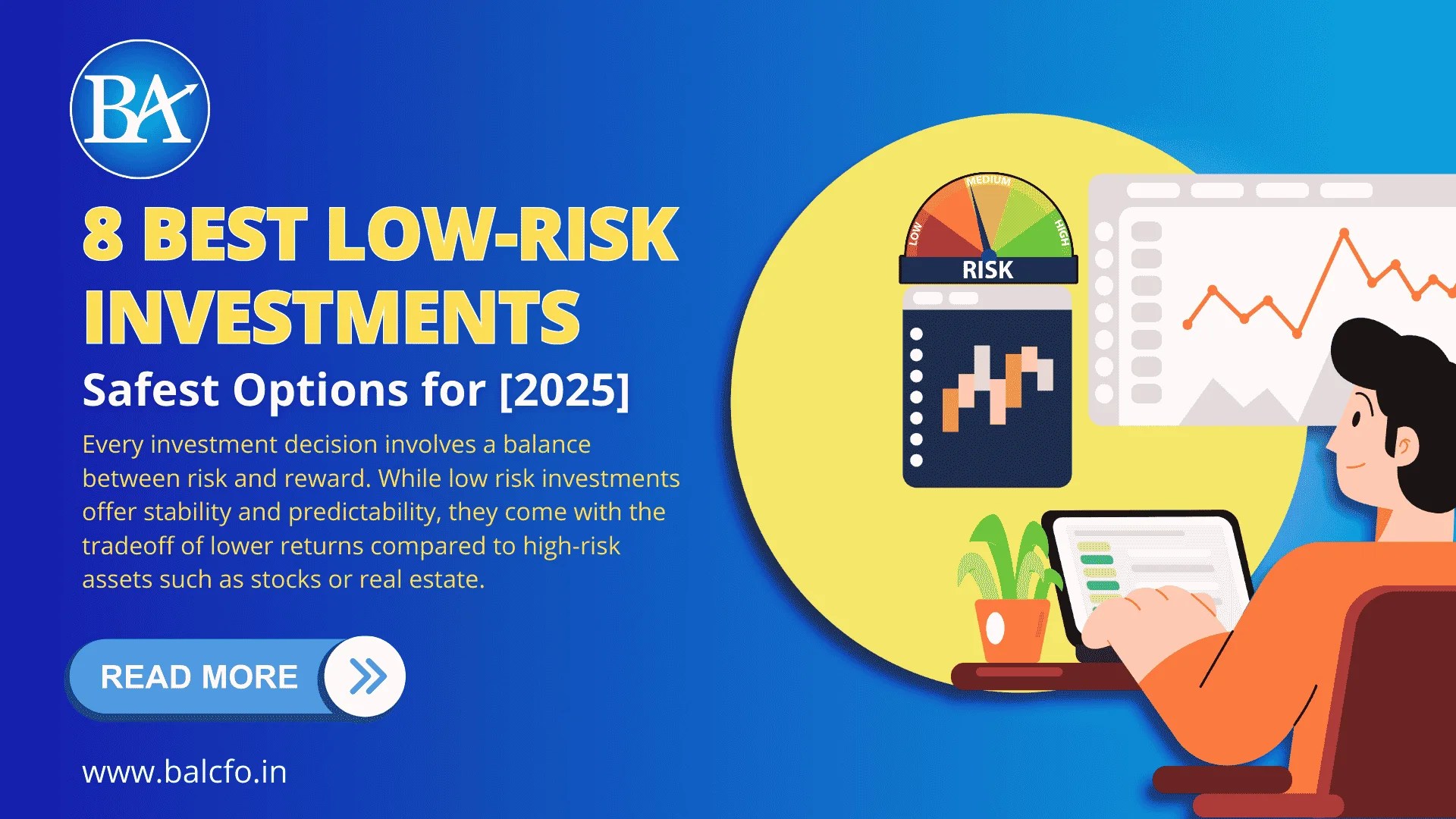 BA

8 BEST LOW-RISK INVESTMENTS

Safest Options for [2025]

Every investment decision involves a balance between risk and reward. While low risk investments offer stability and predictability, they come with the tradeoff of lower returns compared to high-risk assets such as stocks or real estate.

READ MORE

www.balcfo.in

LOW MEDIUM HIGH

RISK